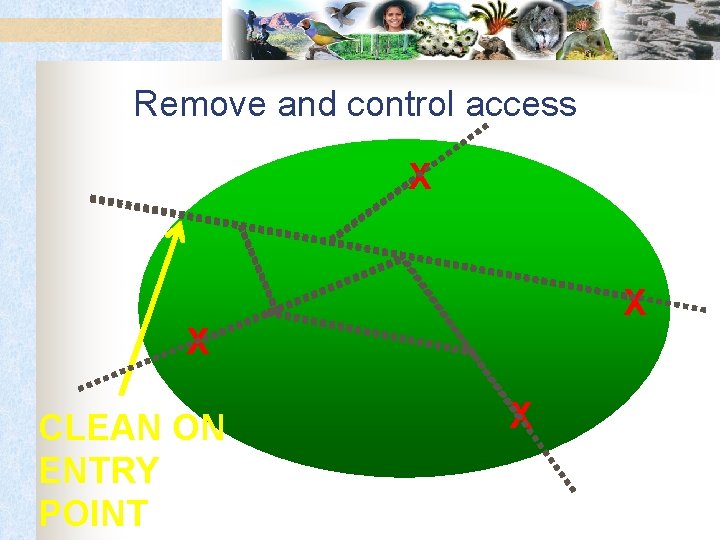 Remove and control access

X

X

X

X

CLEAN ON ENTRY POINT